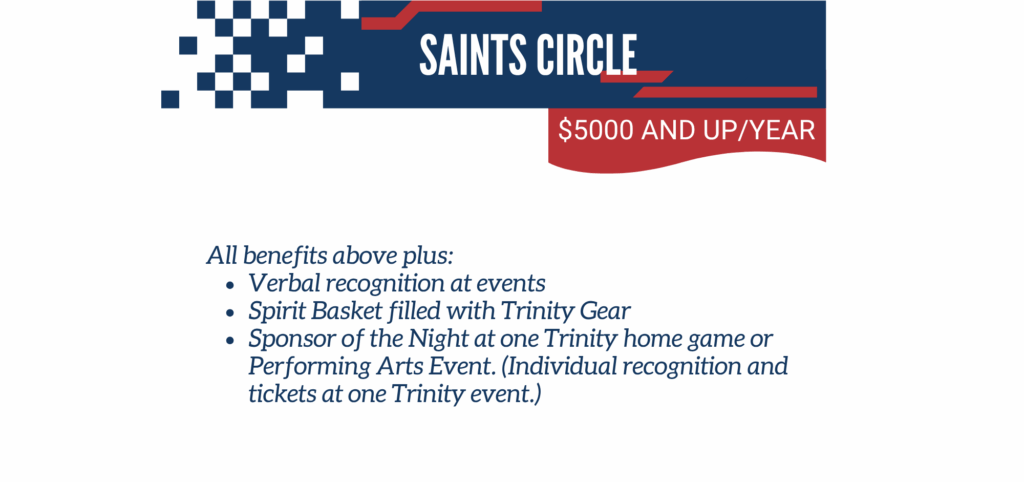 SAINTS CIRCLE

$5000 AND UP/YEAR

All benefits above plus:
- Verbal recognition at events
- Spirit Basket filled with Trinity Gear
- Sponsor of the Night at one Trinity home game or Performing Arts Event. (Individual recognition and tickets at one Trinity event.)